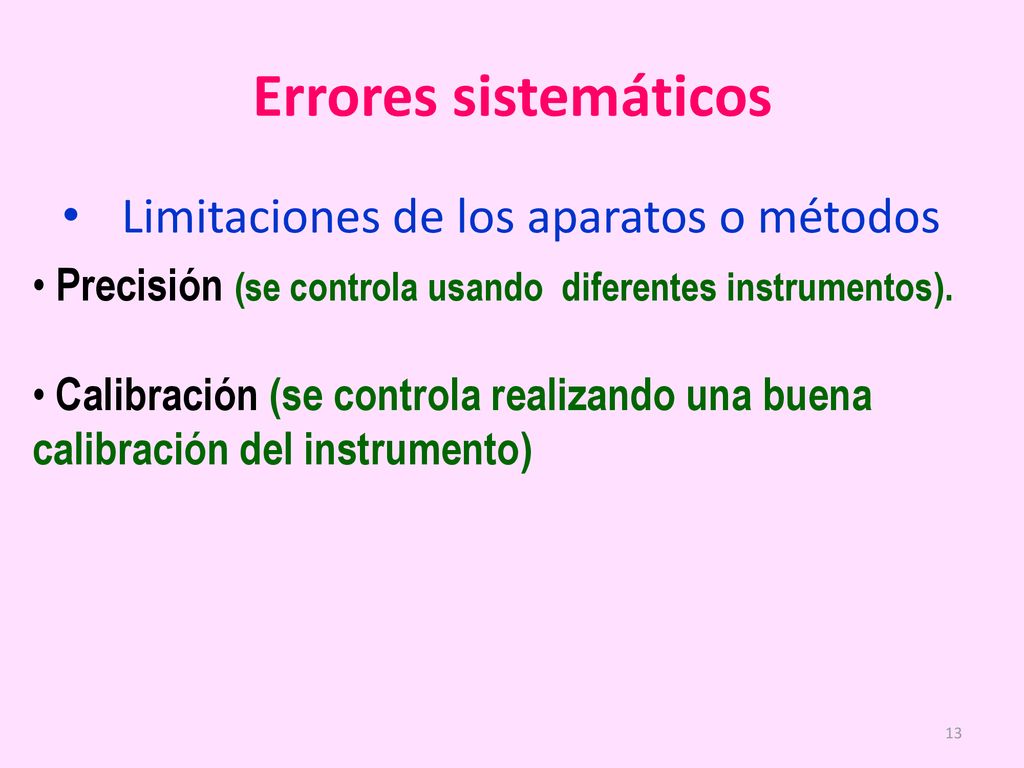 Errores sistemáticos

• Limitaciones de los aparatos o métodos

• Precisión (se controla usando diferentes instrumentos).

• Calibración (se controla realizando una buena calibración del instrumento)

13